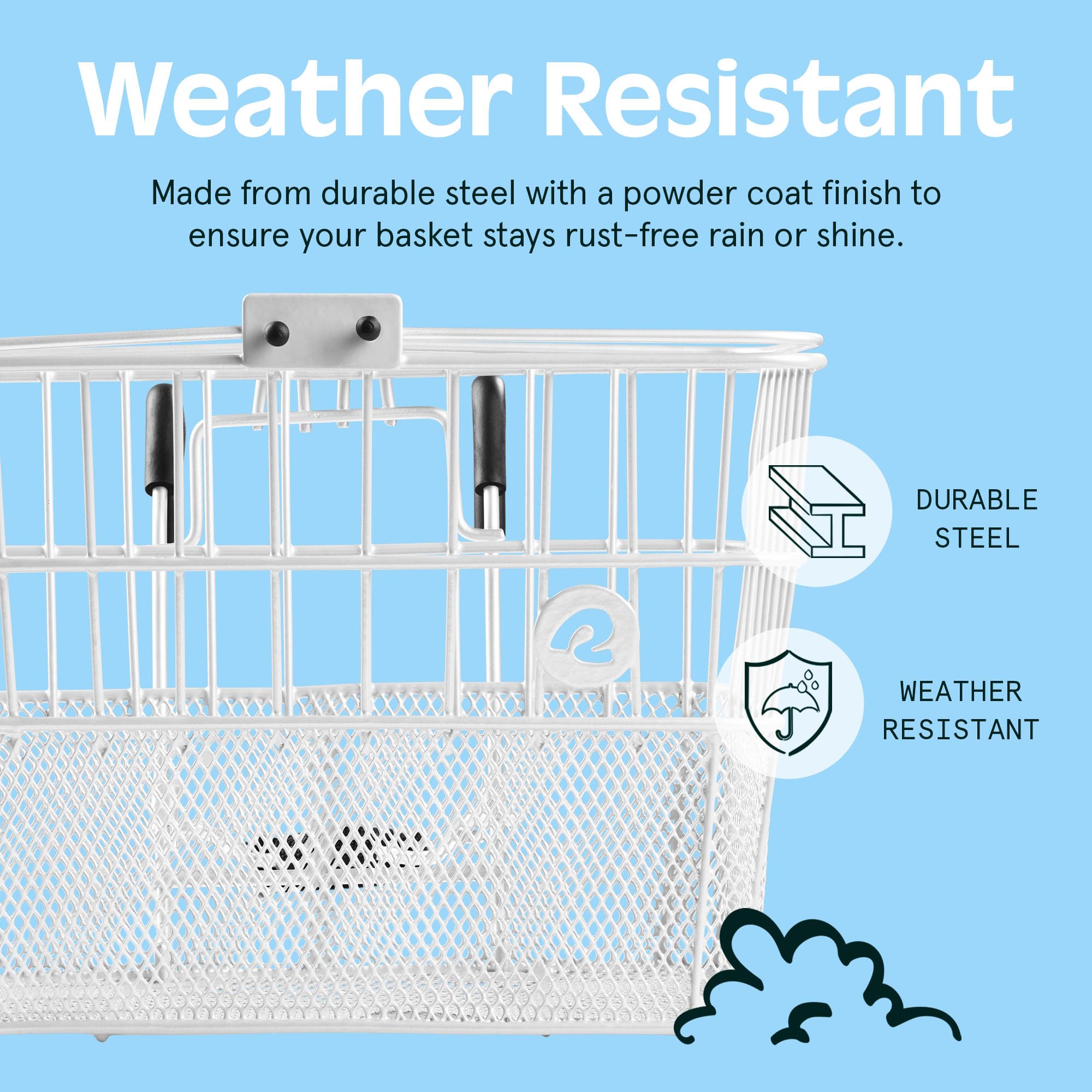 Weather Resistant

Made from durable steel with a powder coat finish to ensure your basket stays rust-free rain or shine.

DURABLE STEEL

WEATHER RESISTANT